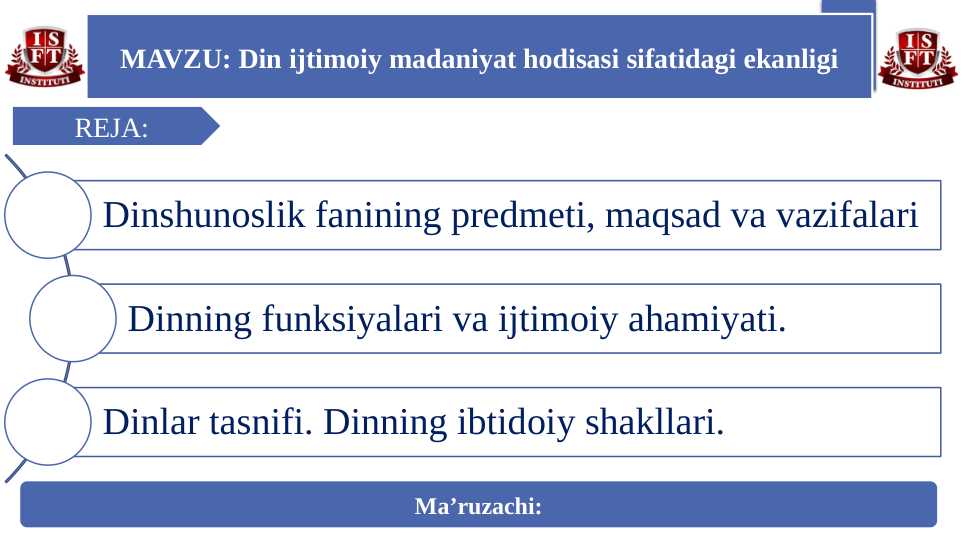 ISFT INSTITUTI

MAVZU: Din ijtimoiy madaniyat hodisasi sifatidagi ekanligi

ISFT INSTITUTI

REJA:

Dinshunoslik fanining predmeti, maqsad va vazifalari

Dinning funksiyalari va ijtimoiy ahamiyati.

Dinlar tasnifi. Dinning ibtidoiy shakllari.

Ma’ruzachi: